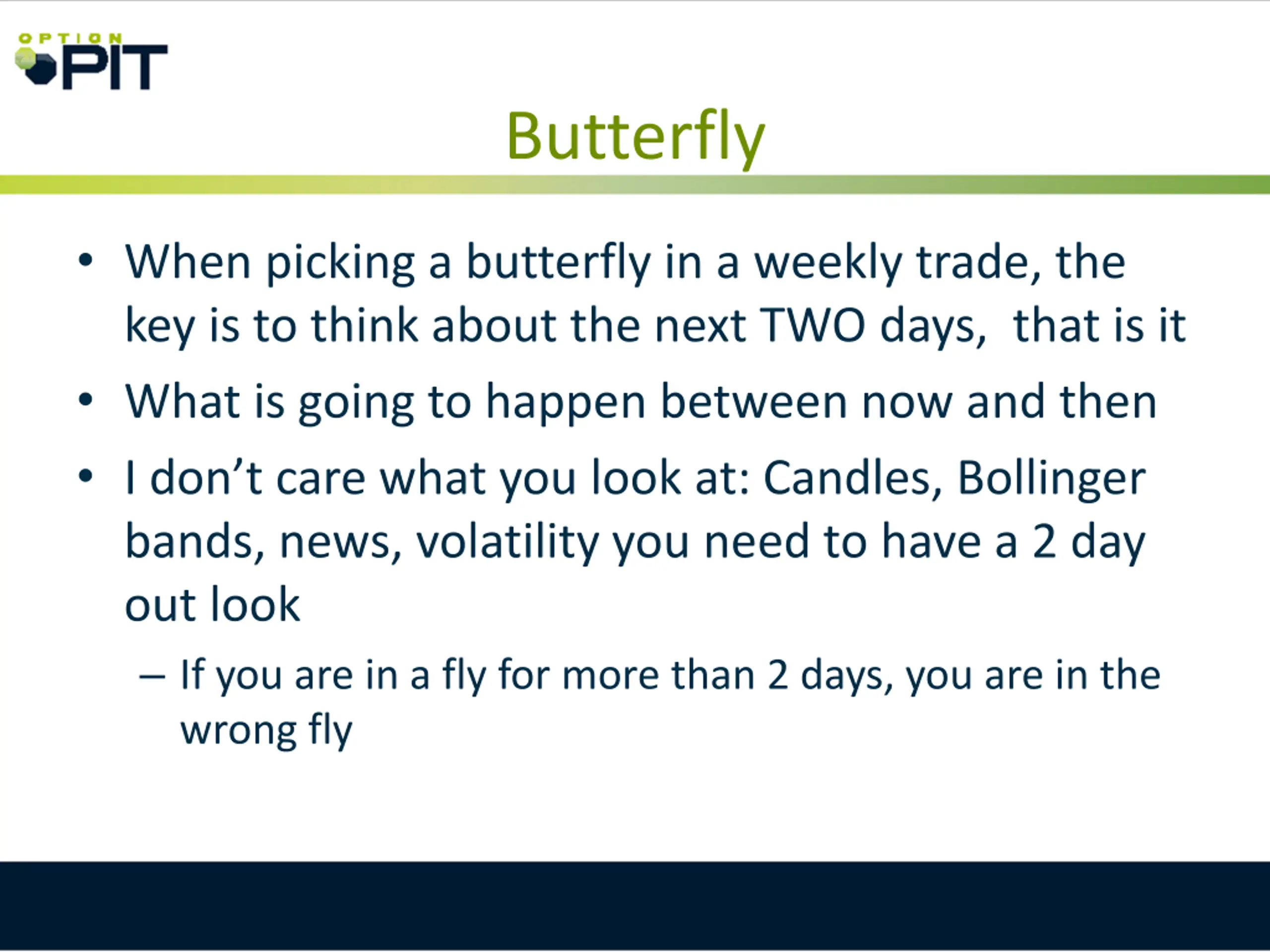 OPTION PIT

Butterfly

• When picking a butterfly in a weekly trade, the key is to think about the next TWO days, that is it

• What is going to happen between now and then

• I don't care what you look at: Candles, Bollinger bands, news, volatility you need to have a 2 day out look

– If you are in a fly for more than 2 days, you are in the wrong fly